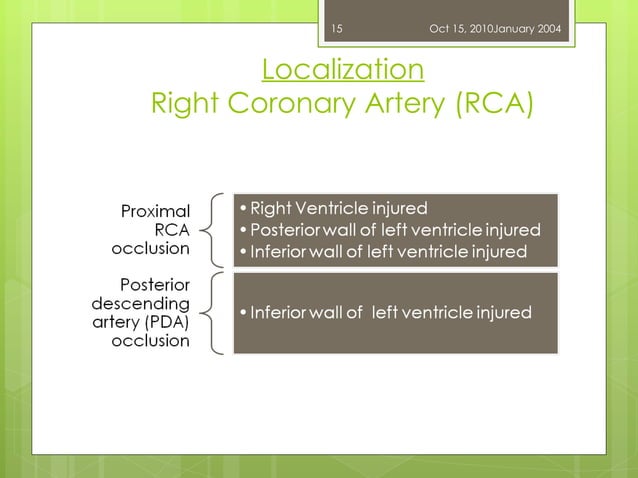 15 Oct 15, 2010January 2004

Localization
Right Coronary Artery (RCA)

Proximal RCA occlusion

• Right Ventricle injured
• Posterior wall of left ventricle injured
• Inferior wall of left ventricle injured

Posterior descending artery (PDA) occlusion

• Inferior wall of left ventricle injured